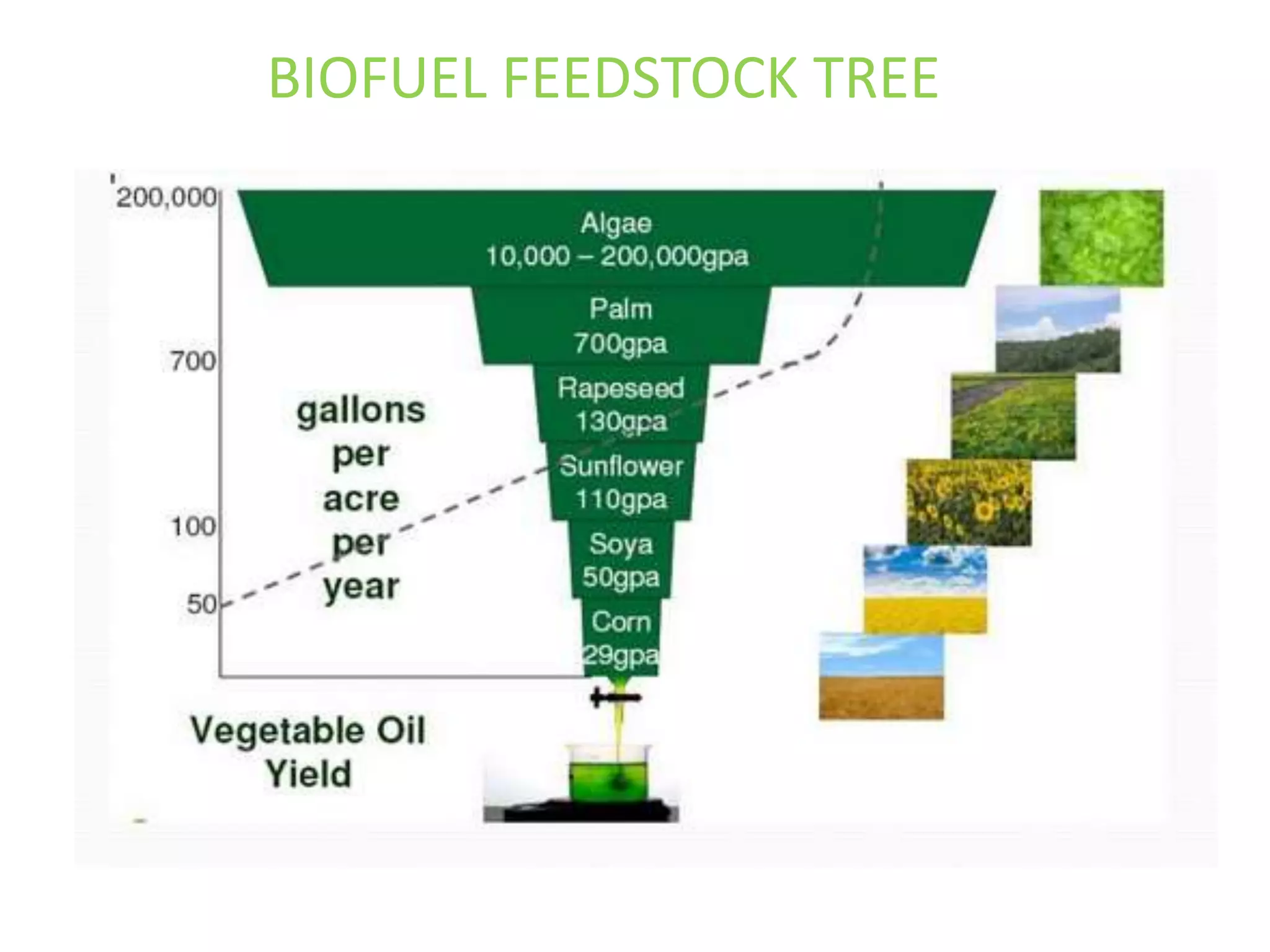 BIOFUEL FEEDSTOCK TREE

200,000

700

100

50

gallons per acre per year

Algae
10,000 – 200,000gpa

Palm
700gpa

Rapeseed
130gpa

Sunflower
110gpa

Soya
50gpa

Corn
29gpa

Vegetable Oil Yield